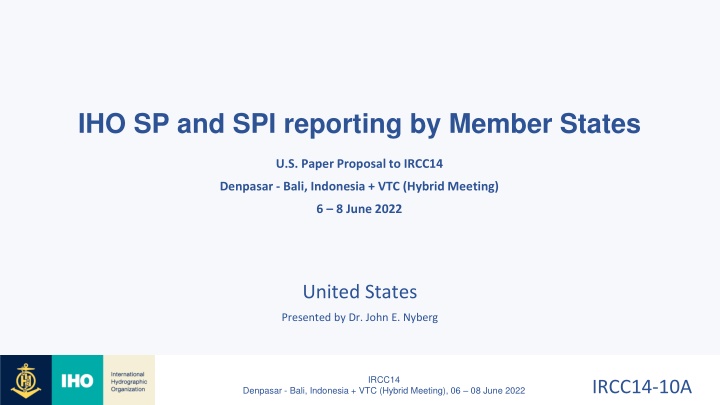 IHO SP and SPI reporting by Member States

U.S. Paper Proposal to IRCC14

Denpasar - Bali, Indonesia + VTC (Hybrid Meeting)

6 – 8 June 2022

United States

Presented by Dr. John E. Nyberg

IHO

International Hydrographic Organization

IRCC14

Denpasar - Bali, Indonesia + VTC (Hybrid Meeting), 06 – 08 June 2022

IRCC14-10A